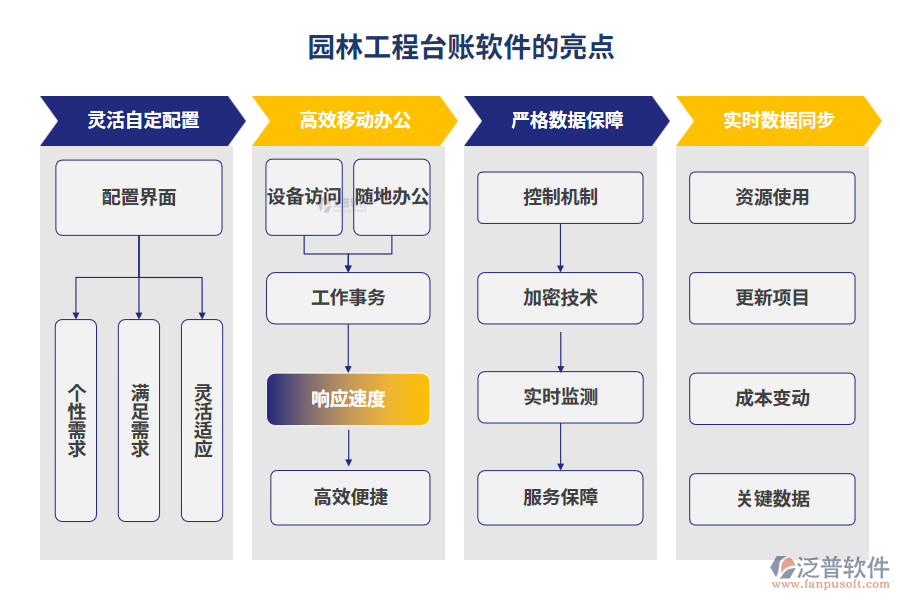 园林工程台账软件的亮点

灵活自定配置
配置界面
个性需求
满足需求
灵活适应

高效移动办公
设备访问
随地办公
工作事务
响应速度
高效便捷

严格数据保障
控制机制
加密技术
实时监测
服务保障

实时数据同步
资源使用
更新项目
成本变动
关键数据

泛普软件
www.fanpusoft.com